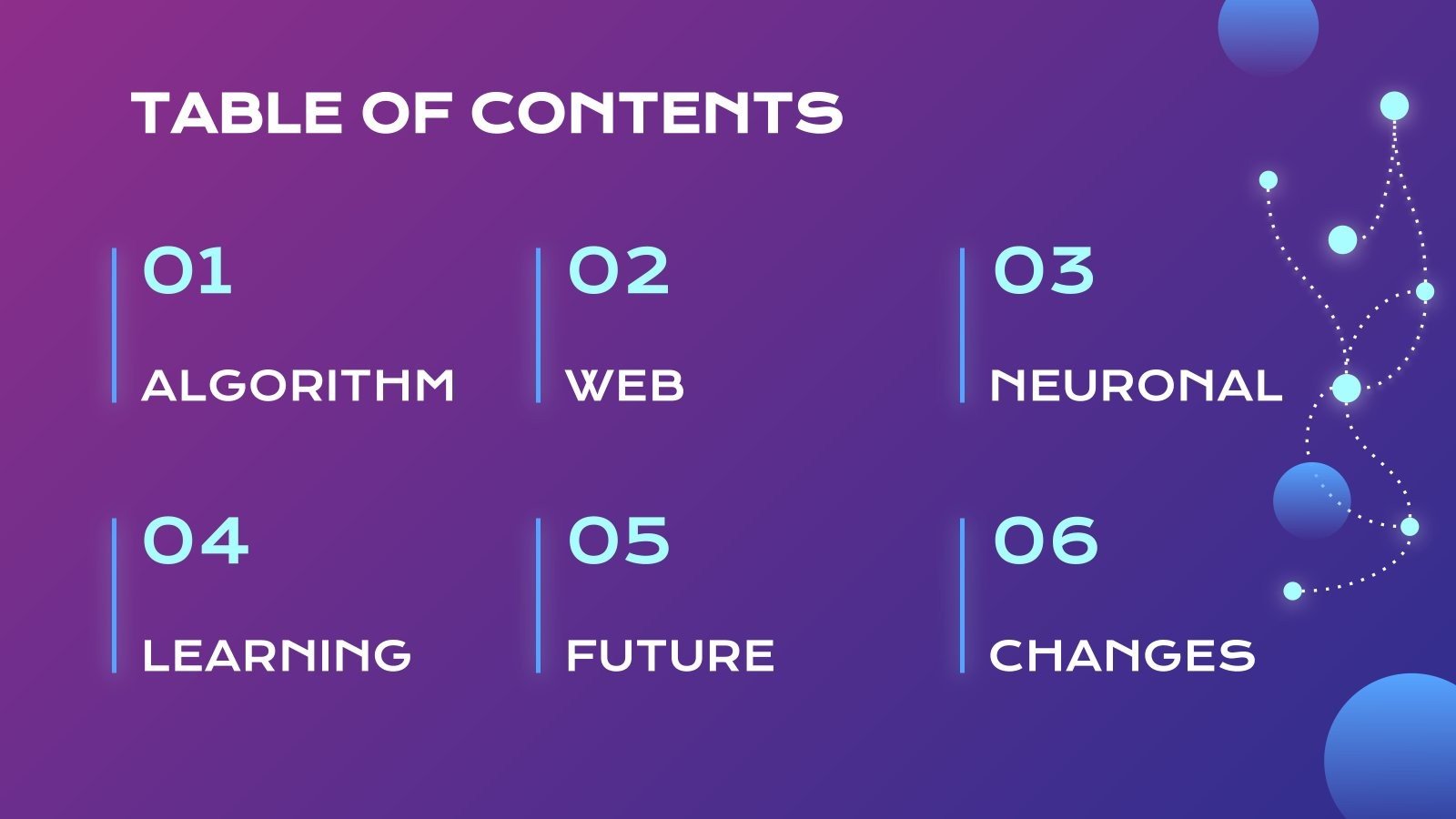 TABLE OF CONTENTS

01

ALGORITHM

02

WEB

03

NEURONAL

04

LEARNING

05

FUTURE

06

CHANGES